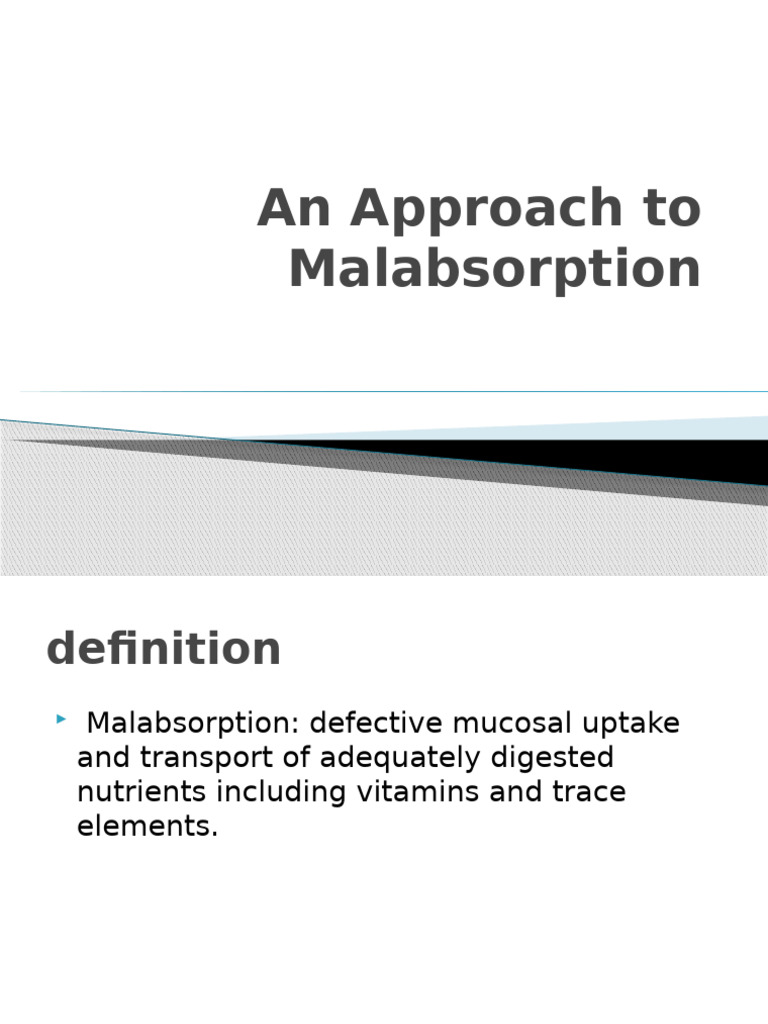 An Approach to Malabsorption

definition

Malabsorption: defective mucosal uptake and transport of adequately digested nutrients including vitamins and trace elements.